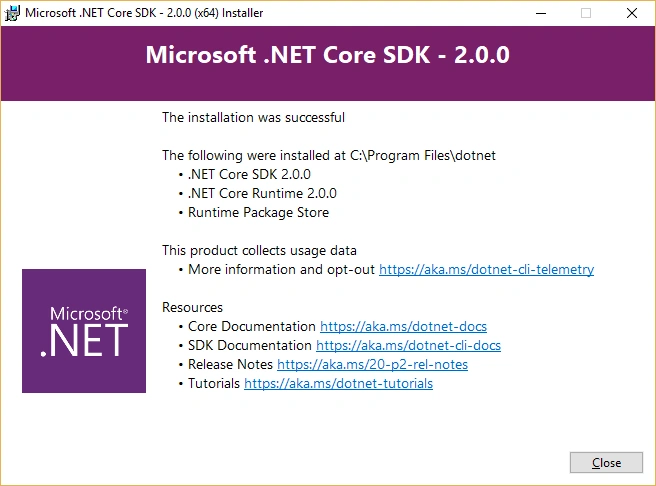 Microsoft .NET Core SDK - 2.0.0 (x64) Installer

Microsoft .NET Core SDK - 2.0.0

The installation was successful

The following were installed at C:\Program Files\dotnet
• .NET Core SDK 2.0.0
• .NET Core Runtime 2.0.0
• Runtime Package Store

This product collects usage data
• More information and opt-out https://aka.ms/dotnet-cli-telemetry

Resources
• Core Documentation https://aka.ms/dotnet-docs
• SDK Documentation https://aka.ms/dotnet-cli-docs
• Release Notes https://aka.ms/20-p2-rel-notes
• Tutorials https://aka.ms/dotnet-tutorials

Microsoft®
.NET

Close